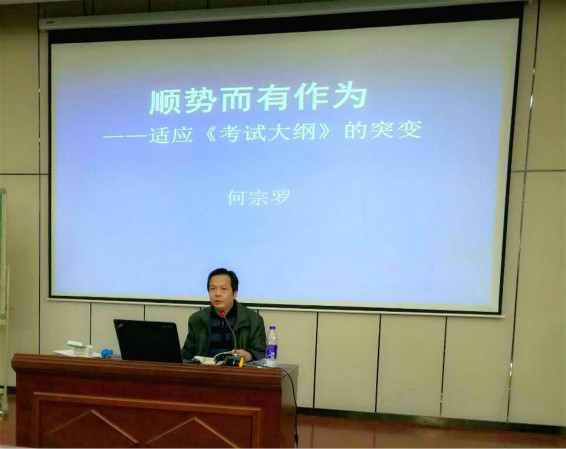 顺势而有作为

——适应《考试大纲》的突变

何宗罗